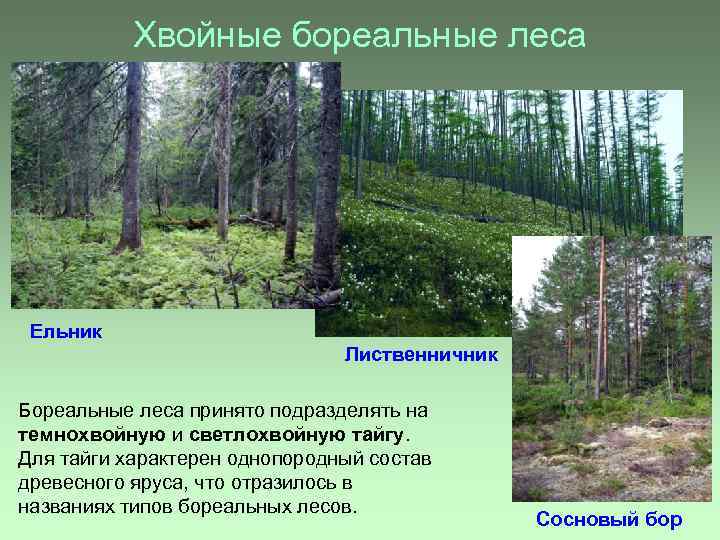 Хвойные бореальные леса

Ельник

Лиственничник

Бореальные леса принято подразделять на темнохвойную и светлохвойную тайгу. Для тайги характерен однопородный состав древесного яруса, что отразилось в названиях типов бореальных лесов.

Сосновый бор